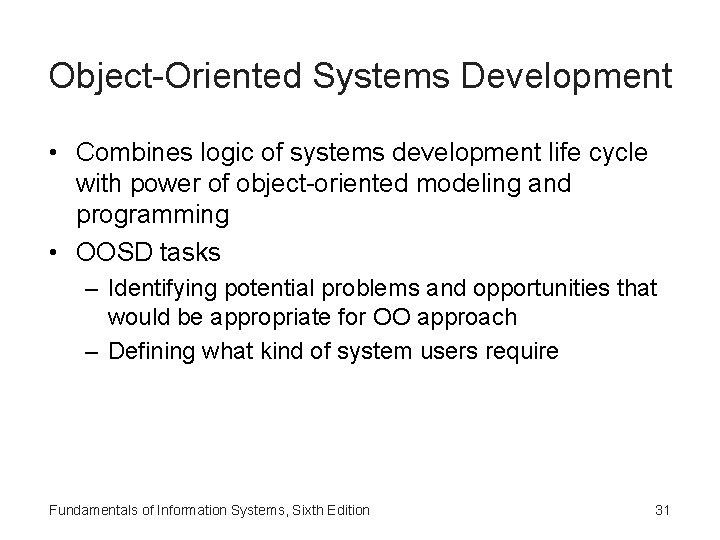 Object-Oriented Systems Development

• Combines logic of systems development life cycle with power of object-oriented modeling and programming

• OOSD tasks

– Identifying potential problems and opportunities that would be appropriate for OO approach

– Defining what kind of system users require

Fundamentals of Information Systems, Sixth Edition

31